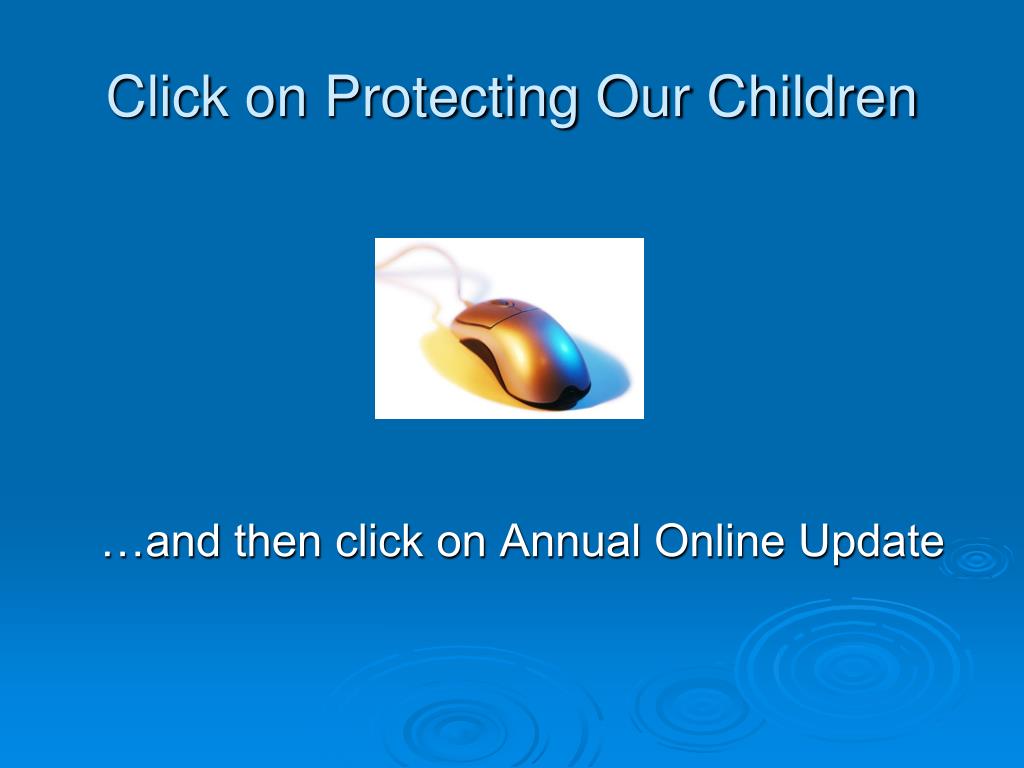 Click on Protecting Our Children

…and then click on Annual Online Update